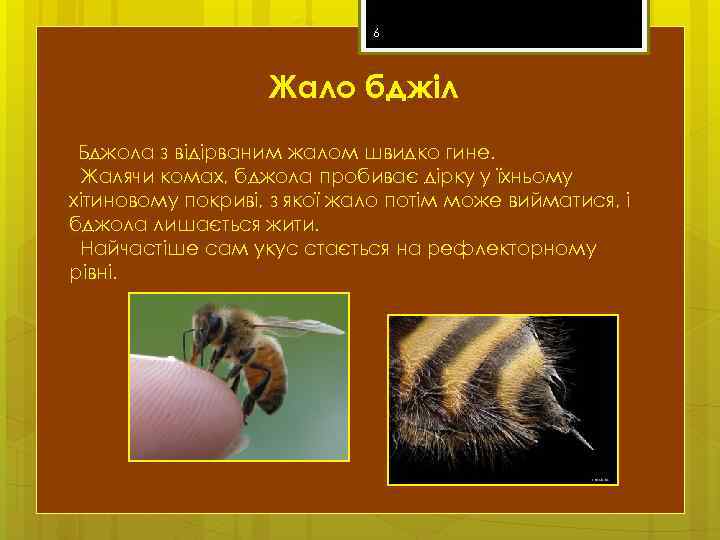 6

Жало бджіл

Бджола з відірваним жалом швидко гине.

Жалячи комах, бджола пробиває дірку у їхньому хітиновому покриві, з якої жало потім може вийматися, і бджола лишається жити.

Найчастіше сам укус стається на рефлекторному рівні.